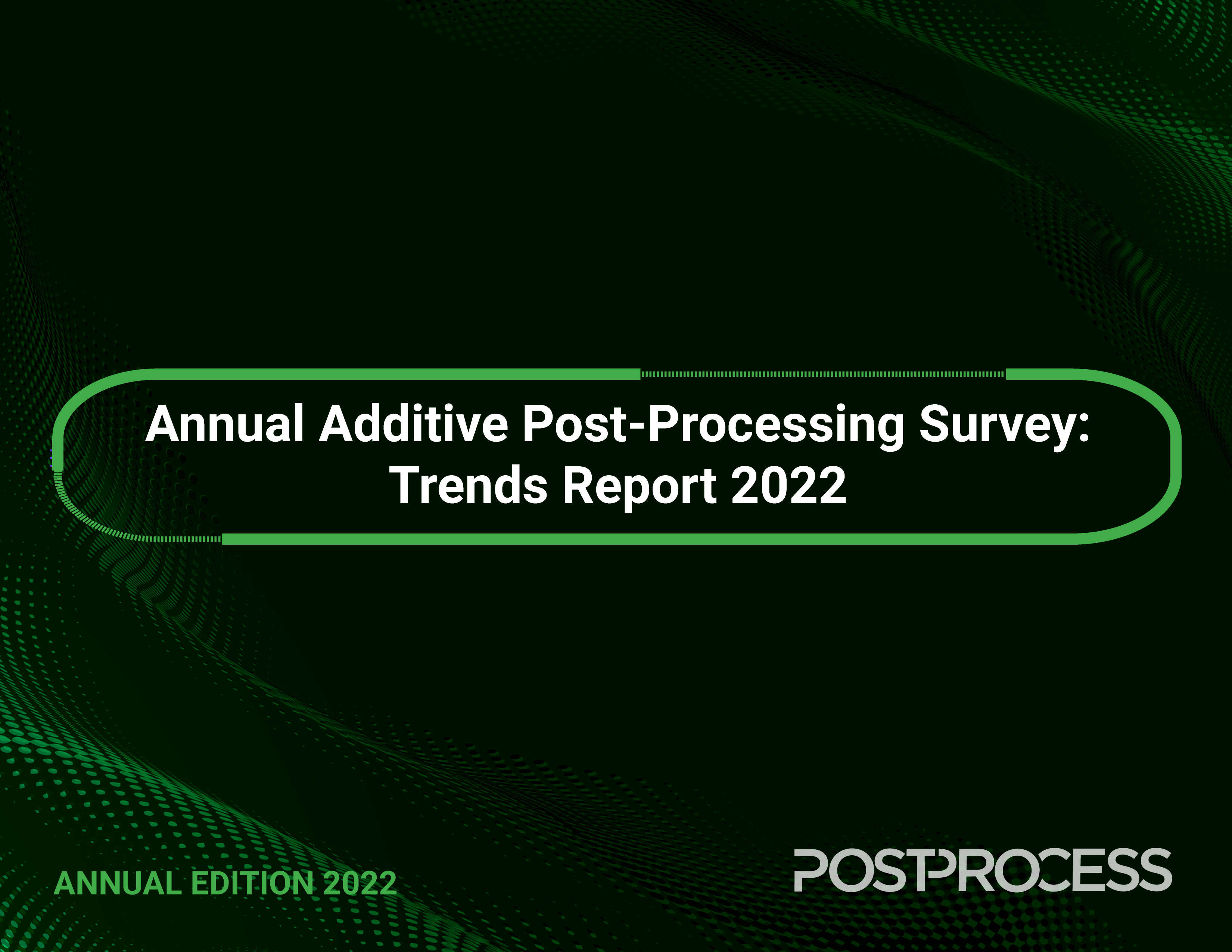 Annual Additive Post-Processing Survey: Trends Report 2022

ANNUAL EDITION 2022

POSTPROCESS